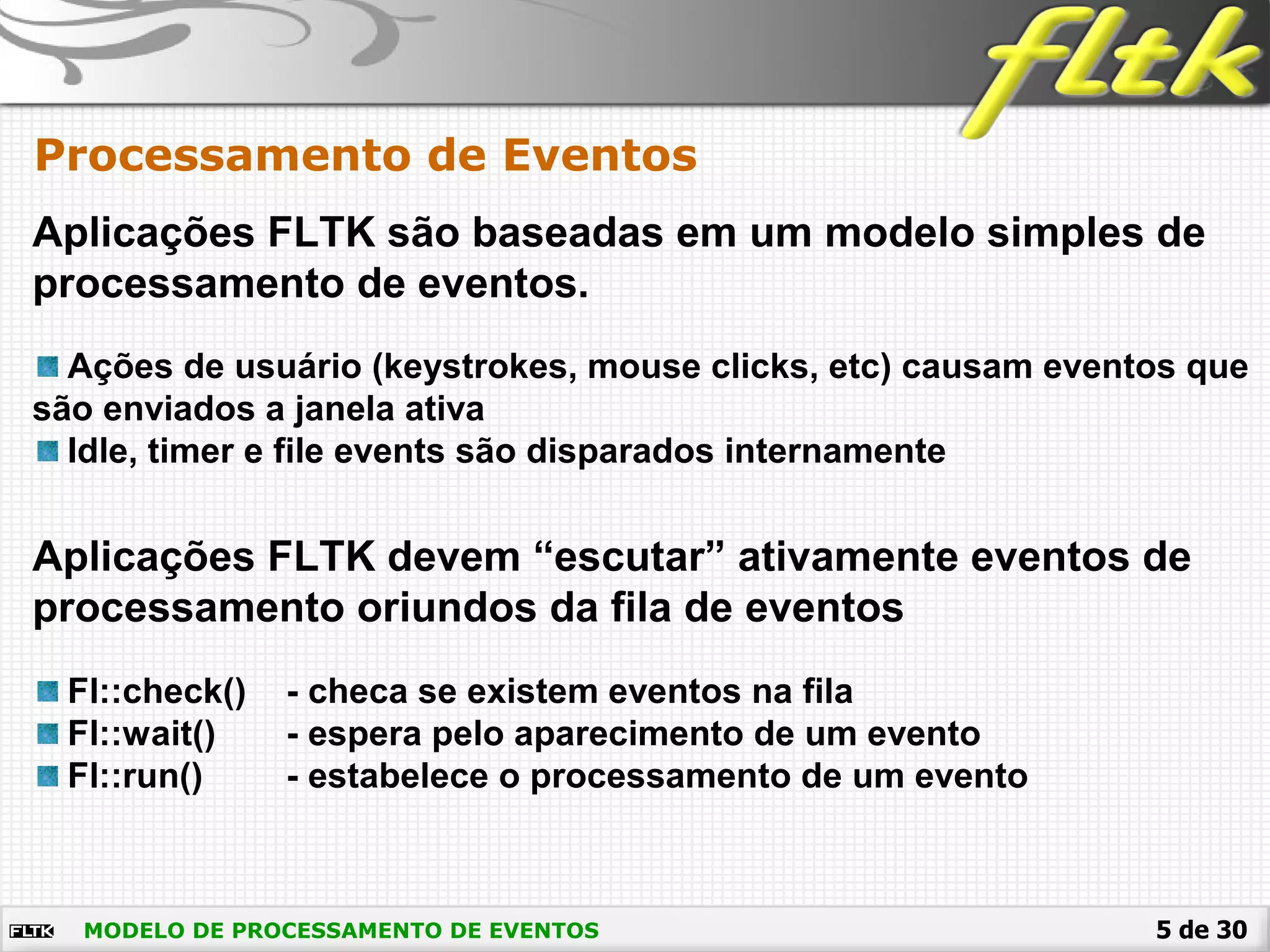 fltk

Processamento de Eventos

Aplicações FLTK são baseadas em um modelo simples de processamento de eventos.

Ações de usuário (keystrokes, mouse clicks, etc) causam eventos que são enviados a janela ativa
Idle, timer e file events são disparados internamente

Aplicações FLTK devem “escutar” ativamente eventos de processamento oriundos da fila de eventos

Fl::check() - checa se existem eventos na fila
Fl::wait() - espera pelo aparecimento de um evento
Fl::run() - estabelece o processamento de um evento

FLTK MODELO DE PROCESSAMENTO DE EVENTOS 5 de 30